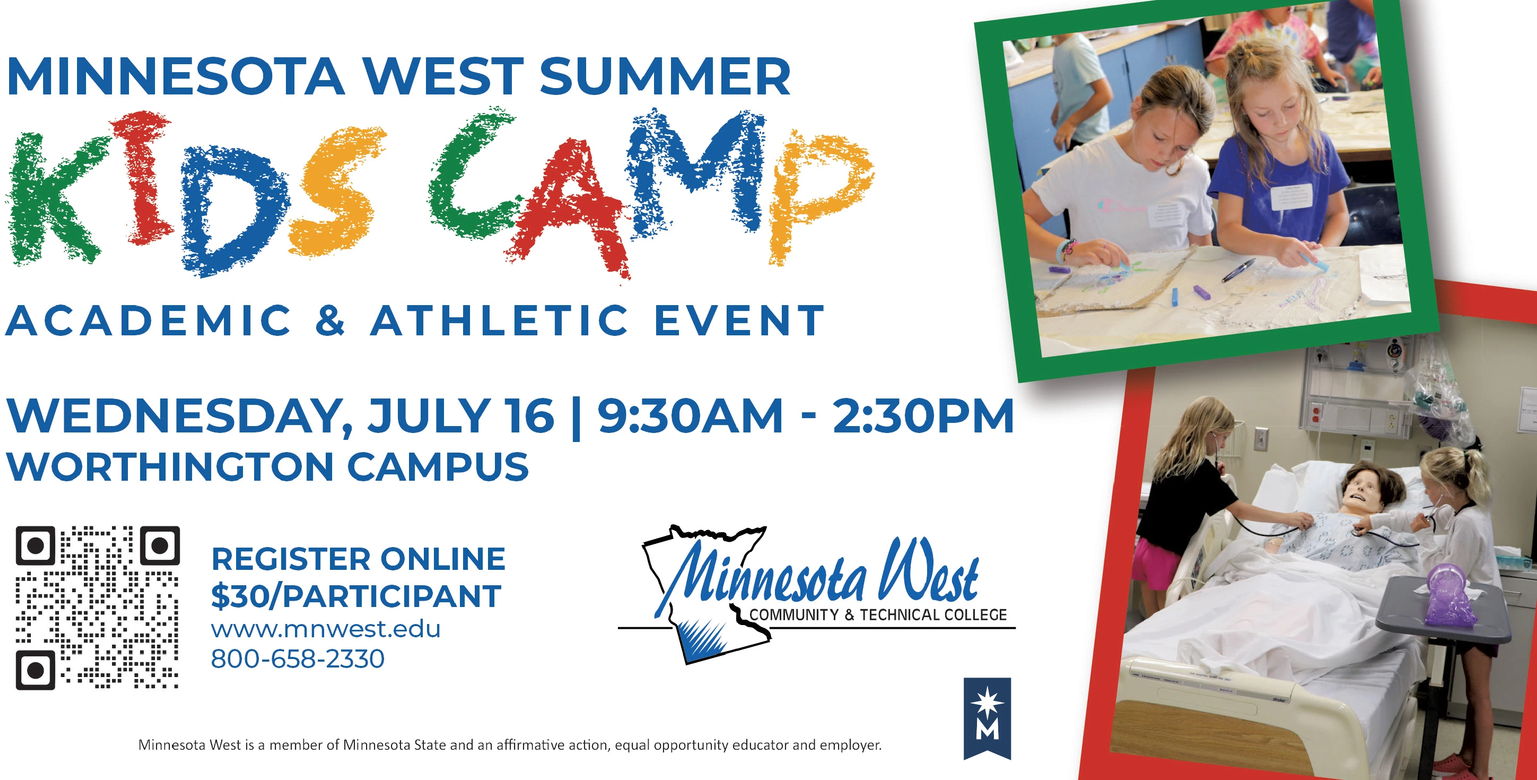 MINNESOTA WEST SUMMER
KIDS CAMP
ACADEMIC & ATHLETIC EVENT

WEDNESDAY, JULY 16 | 9:30AM - 2:30PM
WORTHINGTON CAMPUS

REGISTER ONLINE
$30/PARTICIPANT
www.mnwest.edu
800-658-2330

Minnesota West
COMMUNITY & TECHNICAL COLLEGE

M

Minnesota West is a member of Minnesota State and an affirmative action, equal opportunity educator and employer.